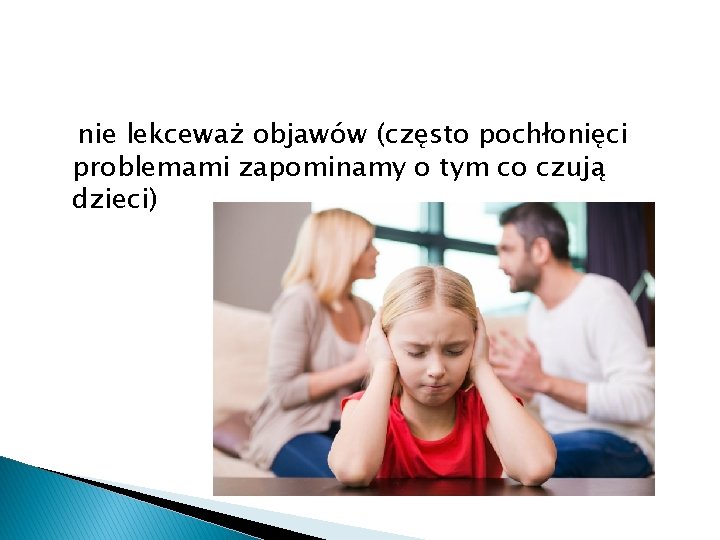 nie lekceważ objawów (często pochłonięci problemami zapominamy o tym co czują dzieci)